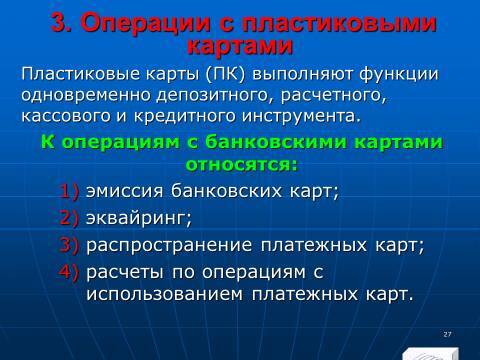 3. Операции с пластиковыми картами

Пластиковые карты (ПК) выполняют функции одновременно депозитного, расчетного, кассового и кредитного инструмента.

К операциям с банковскими картами относятся:

1) эмиссия банковских карт;
2) эквайринг;
3) распространение платежных карт;
4) расчеты по операциям с использованием платежных карт.

27